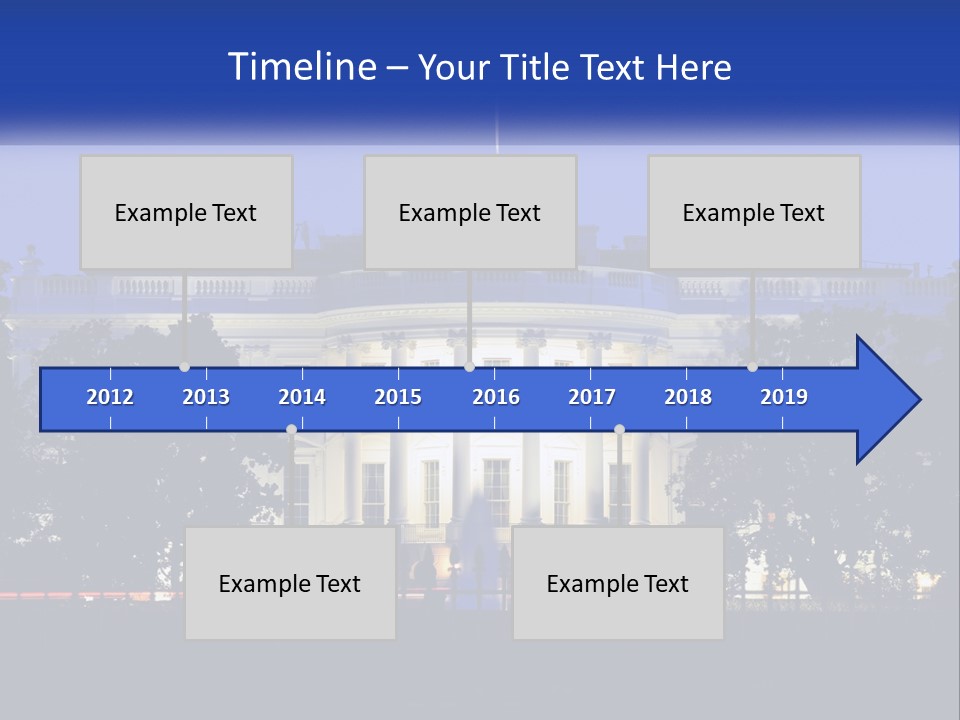 Timeline – Your Title Text Here

Example Text

Example Text

Example Text

2012 2013 2014 2015 2016 2017 2018 2019

Example Text

Example Text